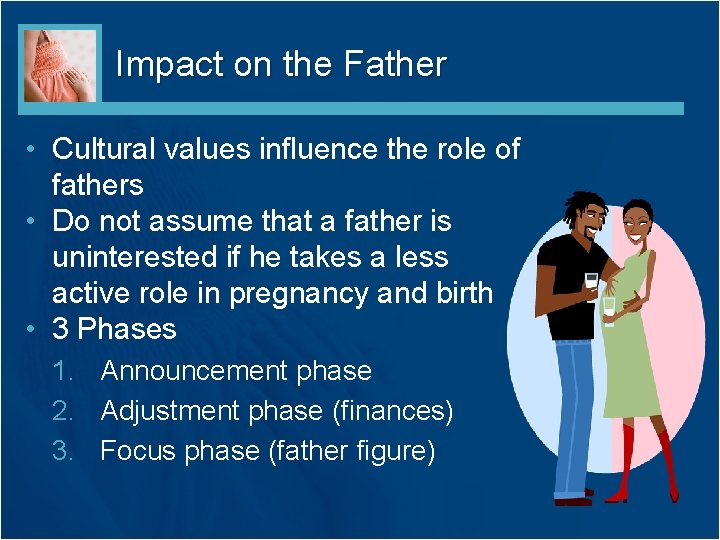 Impact on the Father

• Cultural values influence the role of fathers
• Do not assume that a father is uninterested if he takes a less active role in pregnancy and birth
• 3 Phases
1. Announcement phase
2. Adjustment phase (finances)
3. Focus phase (father figure)